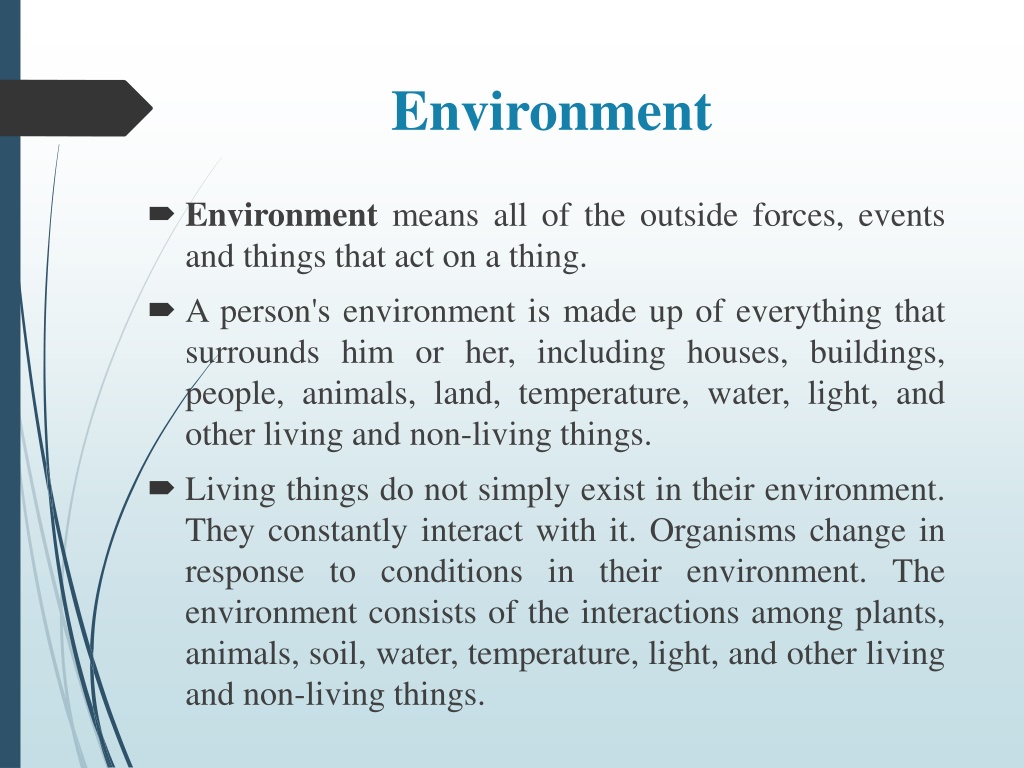 Environment

Environment means all of the outside forces, events and things that act on a thing.

A person's environment is made up of everything that surrounds him or her, including houses, buildings, people, animals, land, temperature, water, light, and other living and non-living things.

Living things do not simply exist in their environment. They constantly interact with it. Organisms change in response to conditions in their environment. The environment consists of the interactions among plants, animals, soil, water, temperature, light, and other living and non-living things.